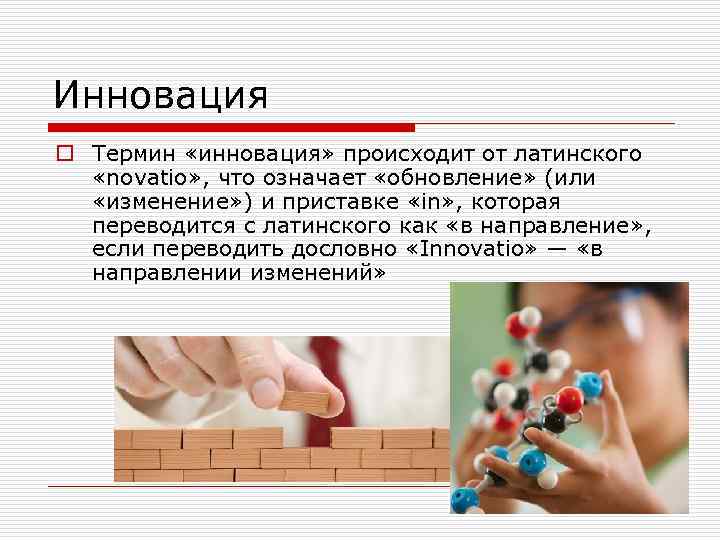 Инновация

Термин «инновация» происходит от латинского «novatio», что означает «обновление» (или «изменение») и приставке «in», которая переводится с латинского как «в направление», если переводить дословно «Innovatio» — «в направлении изменений»